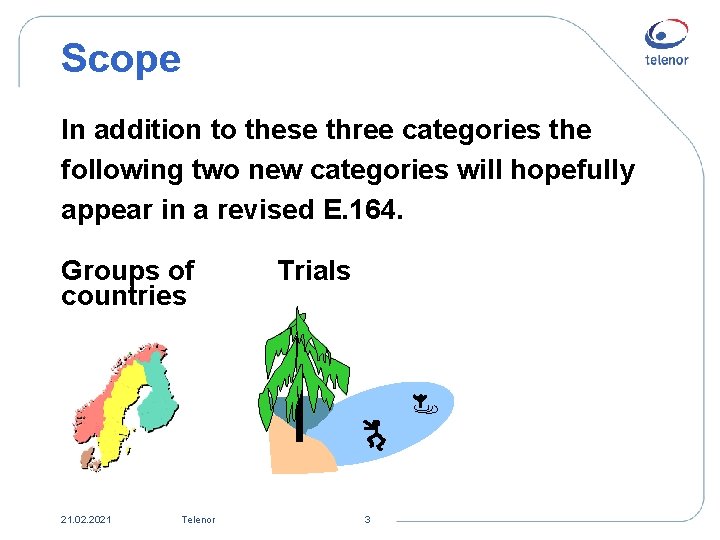 Scope

telenor

In addition to these three categories the following two new categories will hopefully appear in a revised E.164.

Groups of countries

Trials

21.02.2021 Telenor 3